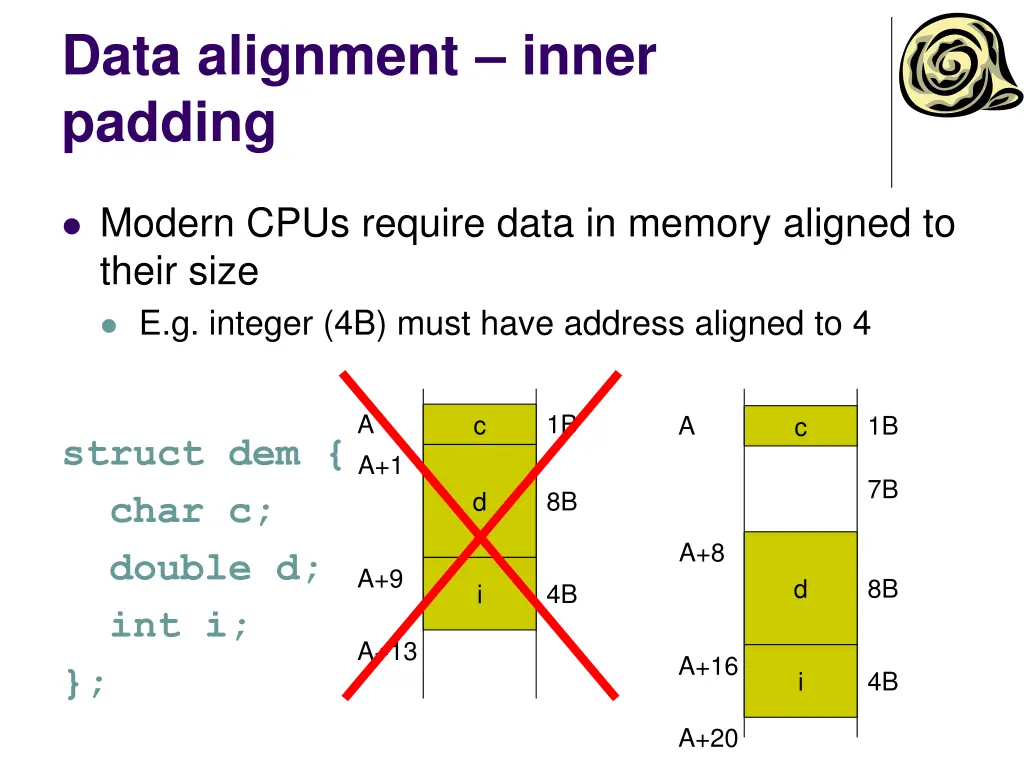 Data alignment – inner padding

Modern CPUs require data in memory aligned to their size

E.g. integer (4B) must have address aligned to 4

struct dem {
char c;
double d;
int i;
};

A
c
1B
A+1
d
8B
A+9
i
4B
A+13

A
c
1B
7B
A+8
d
8B
A+16
i
4B
A+20